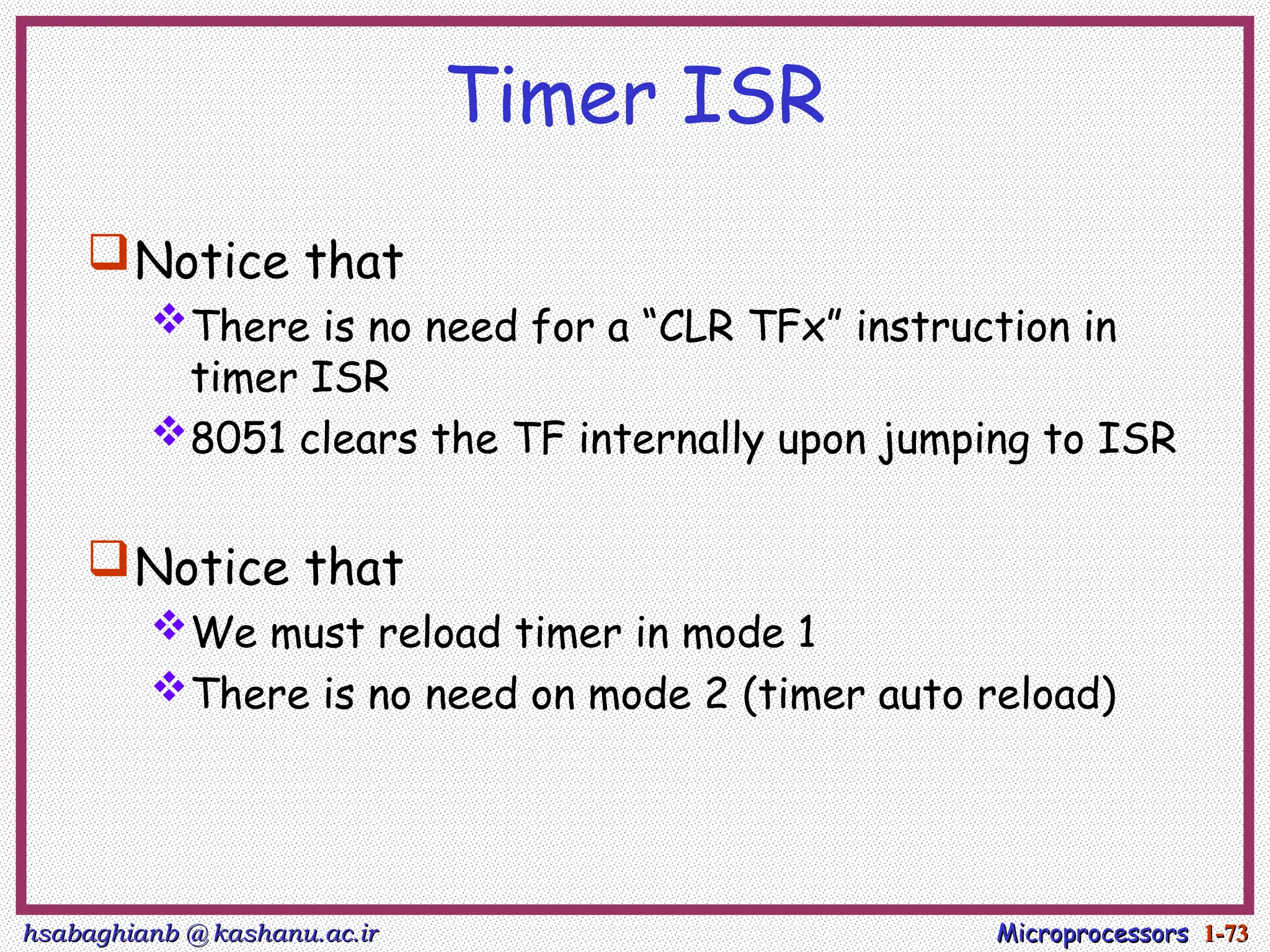 Timer ISR

Notice that

There is no need for a “CLR TFx” instruction in timer ISR

8051 clears the TF internally upon jumping to ISR

Notice that

We must reload timer in mode 1

There is no need on mode 2 (timer auto reload)

hsabaghianb @ kashanu.ac.ir

Microprocessors 1-73